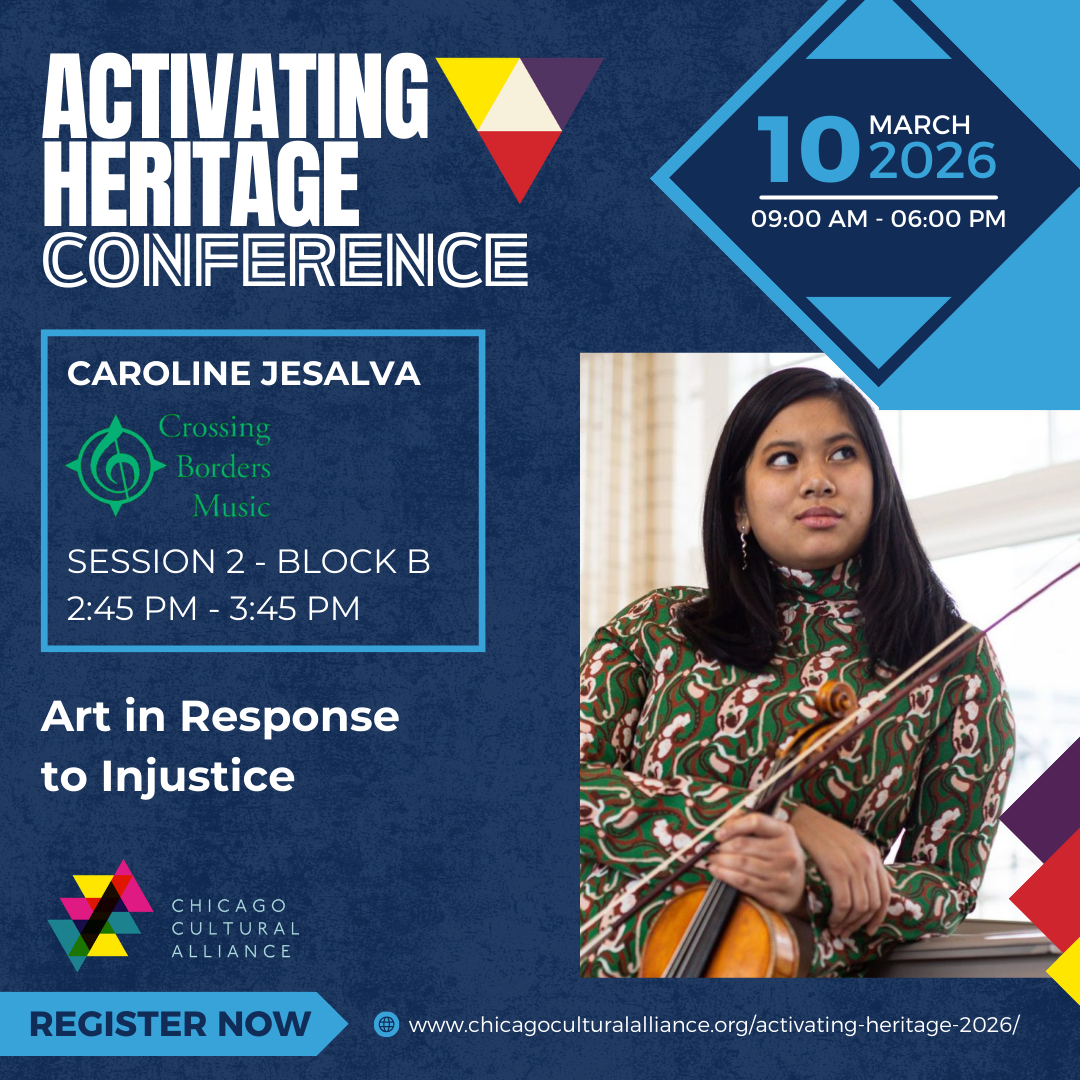 ACTIVATING HERITAGE CONFERENCE

10 MARCH 2026
09:00 AM - 06:00 PM

CAROLINE JESALVA

Crossing Borders Music

SESSION 2 - BLOCK B
2:45 PM - 3:45 PM

Art in Response to Injustice

CHICAGO CULTURAL ALLIANCE

REGISTER NOW

www.chicagoculturalalliance.org/activating-heritage-2026/